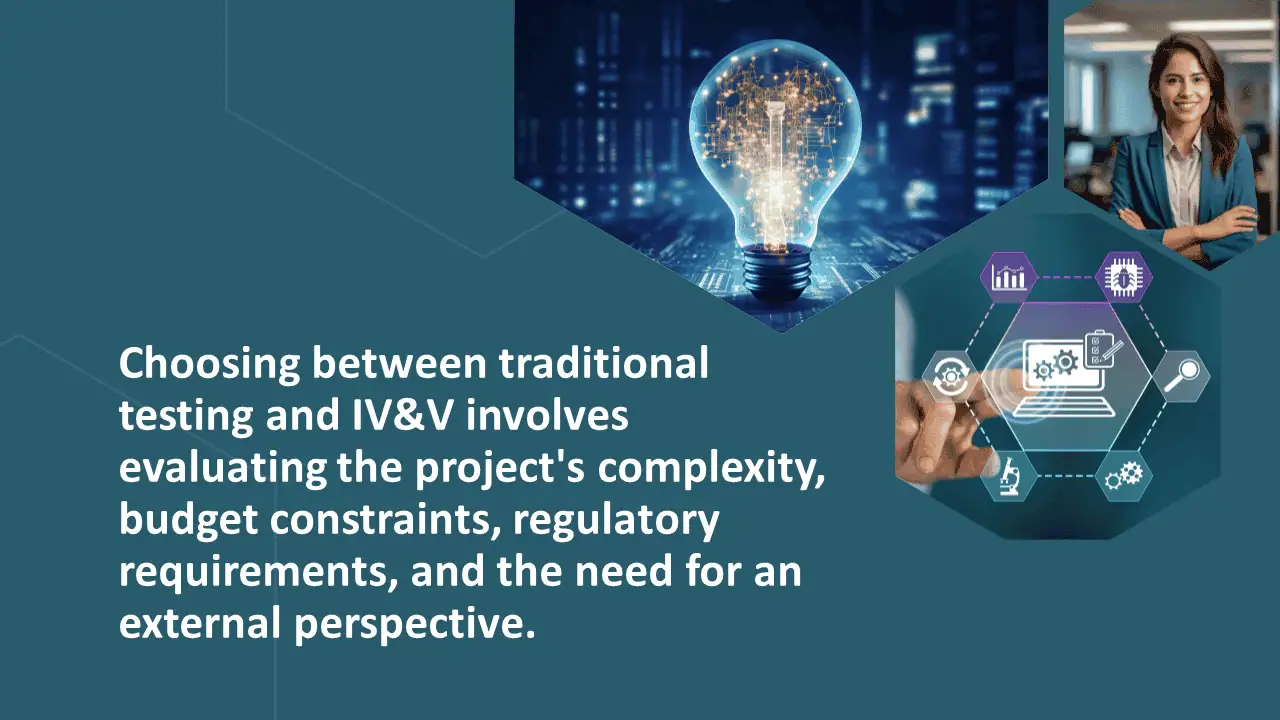 Choosing between traditional testing and IV&V involves evaluating the project's complexity, budget constraints, regulatory requirements, and the need for an external perspective.